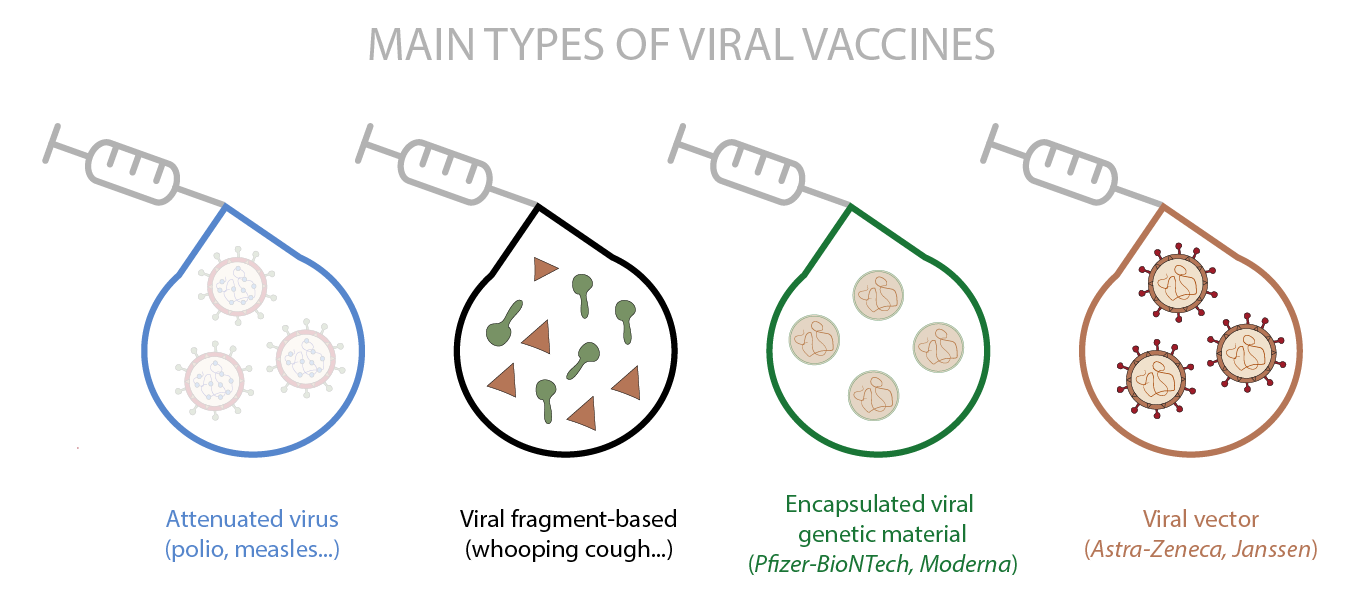 MAIN TYPES OF VIRAL VACCINES

Attenuated virus
(polio, measles...)

Viral fragment-based
(whooping cough...)

Encapsulated viral
genetic material
(Pfizer-BioNTech, Moderna)

Viral vector
(Astra-Zeneca, Janssen)